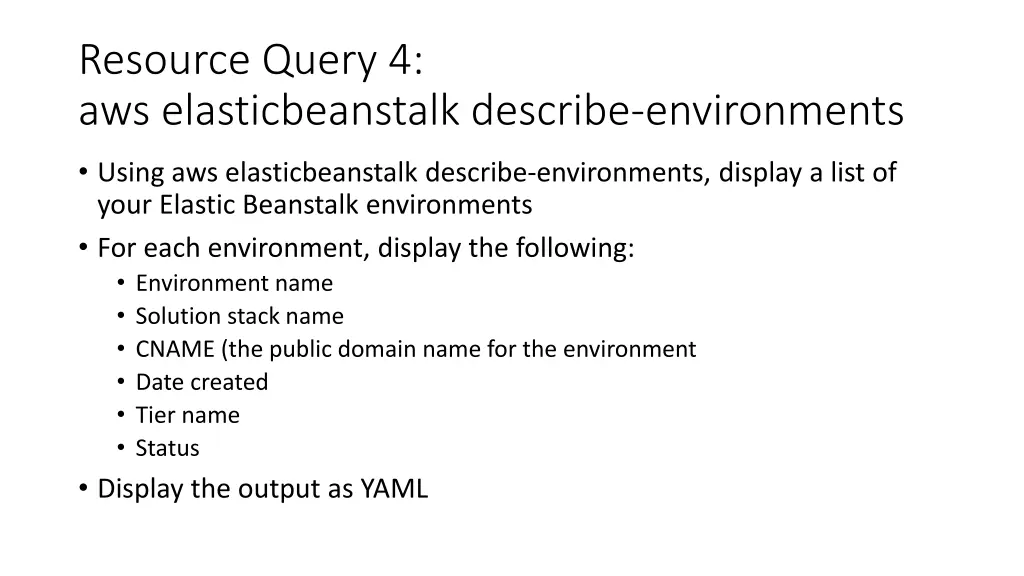 Resource Query 4:
aws elasticbeanstalk describe-environments

• Using aws elasticbeanstalk describe-environments, display a list of your Elastic Beanstalk environments
• For each environment, display the following:
  • Environment name
  • Solution stack name
  • CNAME (the public domain name for the environment
  • Date created
  • Tier name
  • Status
• Display the output as YAML